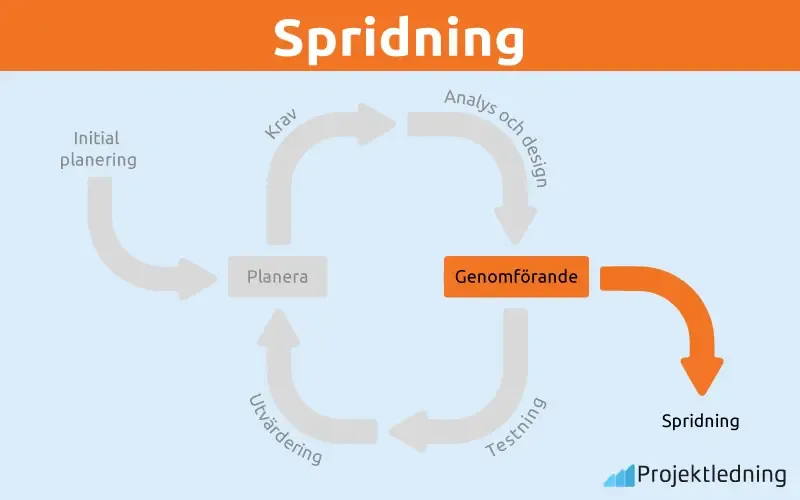 Spridning

Initial planering

Krav

Analys och design

Planera

Genomförande

Utvärdering

Testning

Spridning

Projektledning